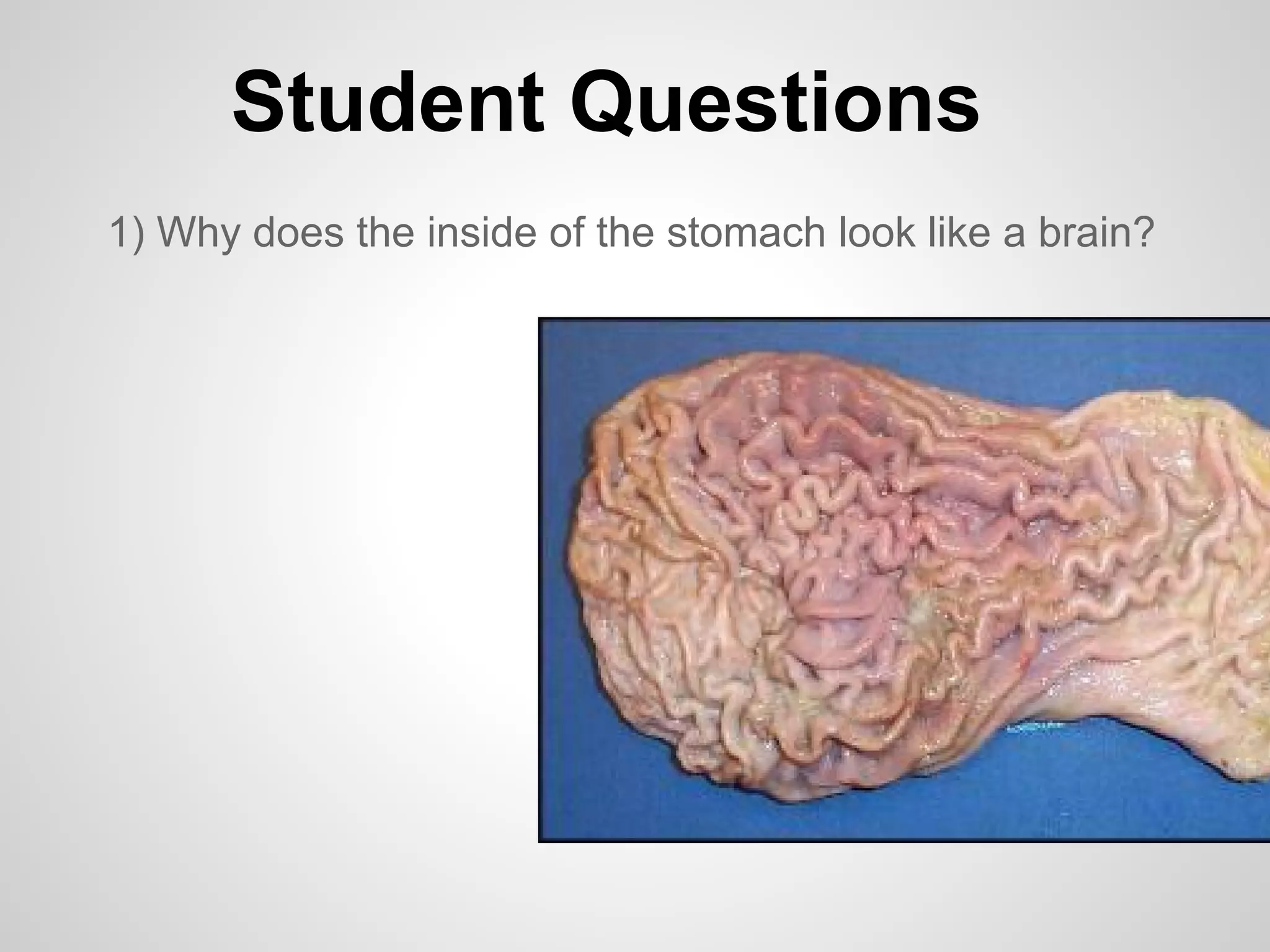 Student Questions

1) Why does the inside of the stomach look like a brain?